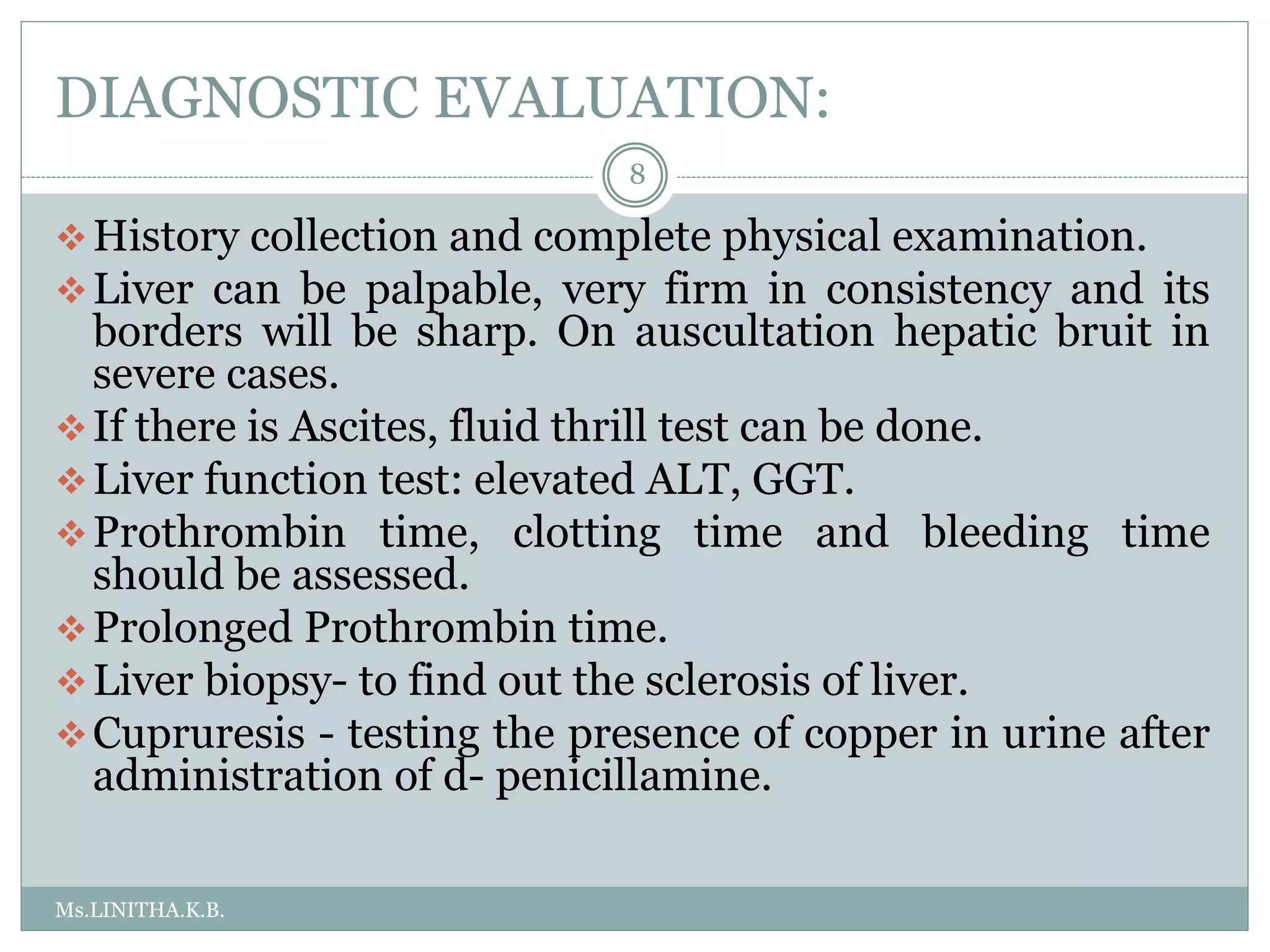 DIAGNOSTIC EVALUATION:

8

❖ History collection and complete physical examination.

❖ Liver can be palpable, very firm in consistency and its borders will be sharp. On auscultation hepatic bruit in severe cases.

❖ If there is Ascites, fluid thrill test can be done.

❖ Liver function test: elevated ALT, GGT.

❖ Prothrombin time, clotting time and bleeding time should be assessed.

❖ Prolonged Prothrombin time.

❖ Liver biopsy- to find out the sclerosis of liver.

❖ Cupruresis - testing the presence of copper in urine after administration of d- penicillamine.

Ms.LINITHA.K.B.